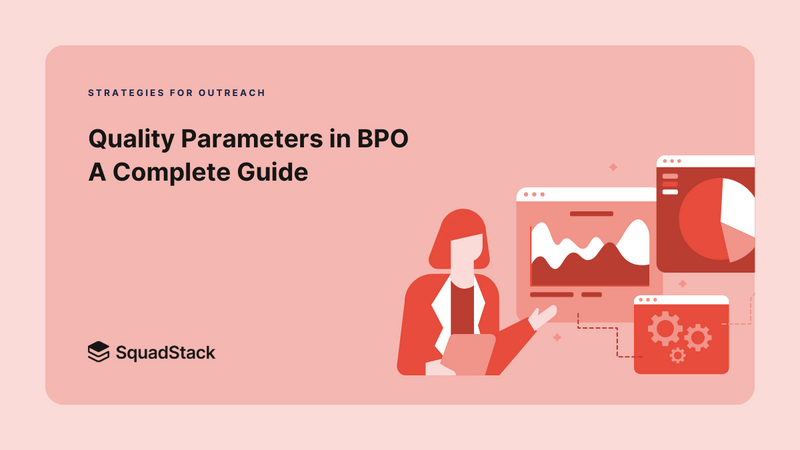 STRATEGIES FOR OUTREACH

Quality Parameters in BPO
A Complete Guide

SquadStack